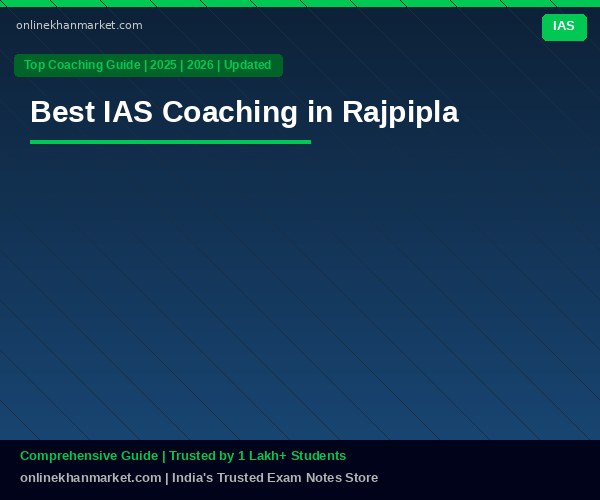 onlinekhanmarket.com

IAS

Top Coaching Guide | 2025 | 2026 | Updated

Best IAS Coaching in Rajpipla

Comprehensive Guide | Trusted by 1 Lakh+ Students

onlinekhanmarket.com | India's Trusted Exam Notes Store